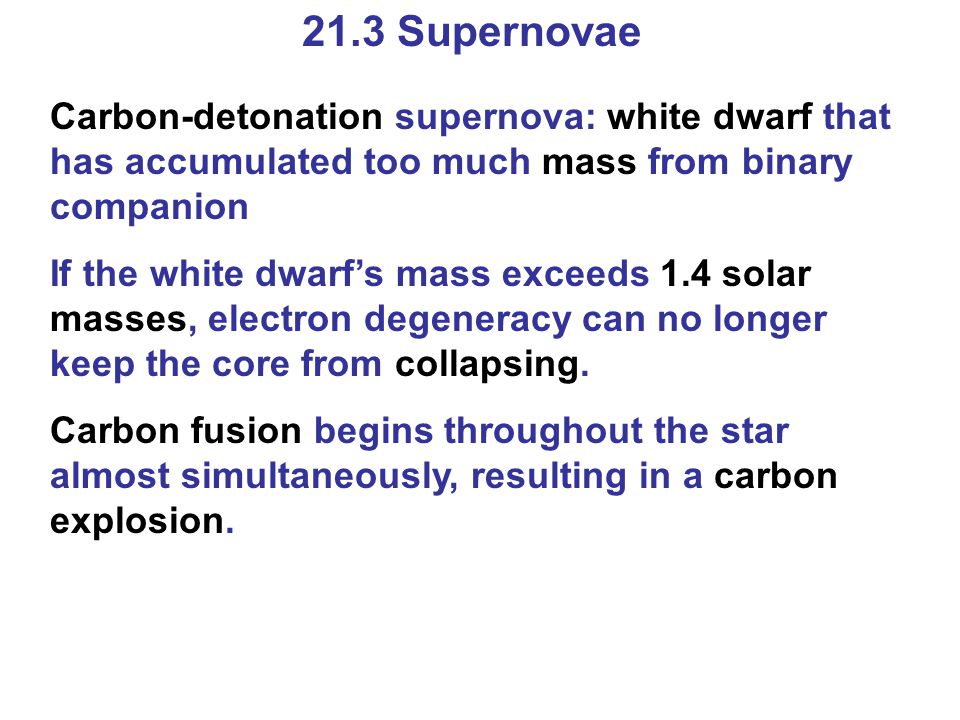 21.3 Supernovae

Carbon-detonation supernova: white dwarf that has accumulated too much mass from binary companion

If the white dwarf’s mass exceeds 1.4 solar masses, electron degeneracy can no longer keep the core from collapsing.

Carbon fusion begins throughout the star almost simultaneously, resulting in a carbon explosion.